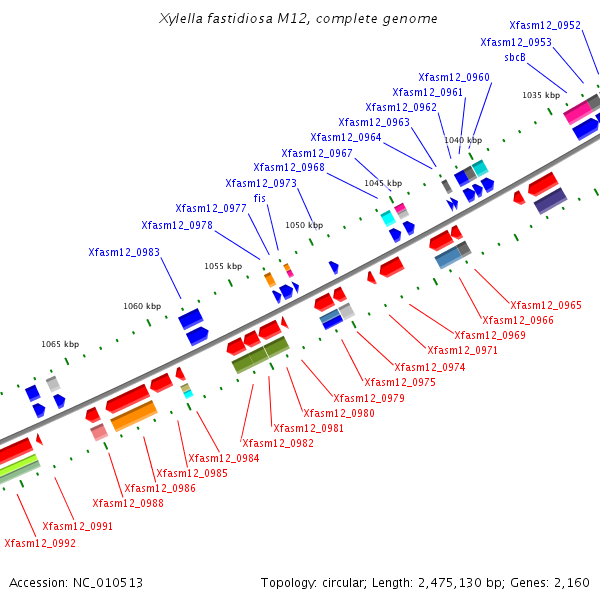 Xylella fastidiosa M12, complete genome

Xfasm12_0952
Xfasm12_0953
sbcB
Xfasm12_0960
Xfasm12_0961
Xfasm12_0962
Xfasm12_0963
Xfasm12_0964
Xfasm12_0967
Xfasm12_0968
Xfasm12_0973
fis
Xfasm12_0977
Xfasm12_0978
Xfasm12_0983

1035 kbp
1040 kbp
1045 kbp
1050 kbp
1055 kbp
1060 kbp
1065 kbp

Xfasm12_0965
Xfasm12_0966
Xfasm12_0969
Xfasm12_0971
Xfasm12_0974
Xfasm12_0975
Xfasm12_0979
Xfasm12_0980
Xfasm12_0981
Xfasm12_0982
Xfasm12_0984
Xfasm12_0985
Xfasm12_0986
Xfasm12_0988
Xfasm12_0991
Xfasm12_0992

Accession: NC_010513

Topology: circular; Length: 2,475,130 bp; Genes: 2,160